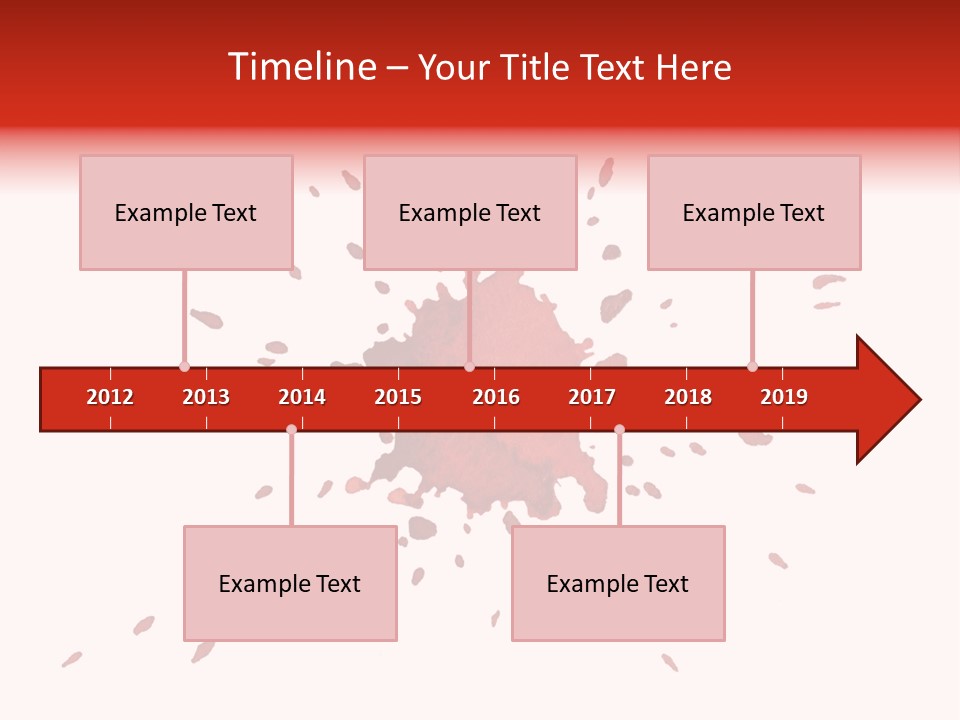 Timeline – Your Title Text Here

Example Text

Example Text

Example Text

2012 2013 2014 2015 2016 2017 2018 2019

Example Text

Example Text